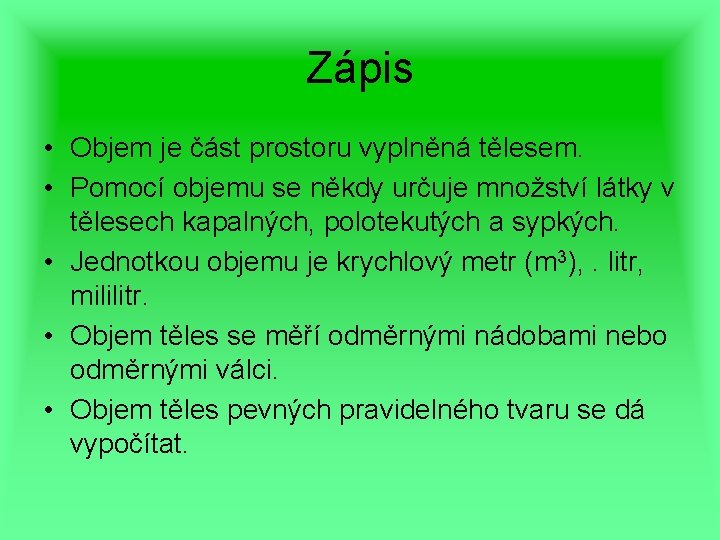 Zápis

• Objem je část prostoru vyplněná tělesem.
• Pomocí objemu se někdy určuje množství látky v tělesech kapalných, polotekutých a sypkých.
• Jednotkou objemu je krychlový metr ($m^3$), . litr, mililitr.
• Objem těles se měří odměrnými nádobami nebo odměrnými válci.
• Objem těles pevných pravidelného tvaru se dá vypočítat.